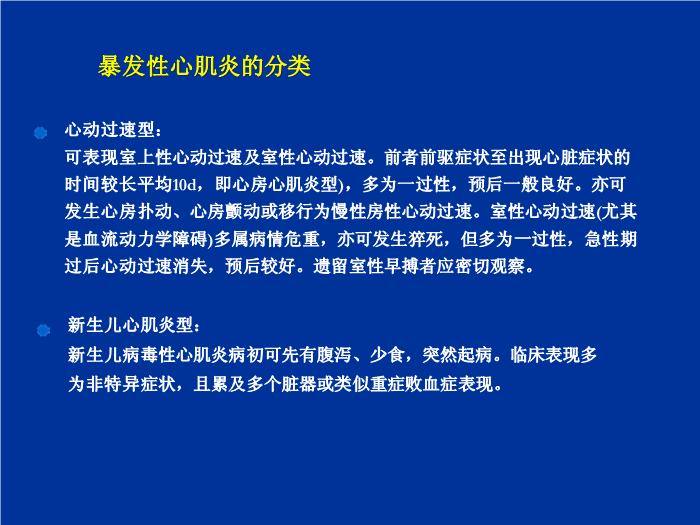 暴发性心肌炎的分类

心动过速型：
可表现室上性心动过速及室性心动过速。前者前驱症状至出现心脏症状的时间较长平均10d，即心房心肌炎型)，多为一过性，预后一般良好。亦可发生心房扑动、心房颤动或移行为慢性房性心动过速。室性心动过速(尤其是血流动力学障碍)多属病情危重，亦可发生猝死，但多为一过性，急性期过后心动过速消失，预后较好。遗留室性早搏者应密切观察。

新生儿心肌炎型：
新生儿病毒性心肌炎病初可先有腹泻、少食，突然起病。临床表现多为非特异症状，且累及多个脏器或类似重症败血症表现。